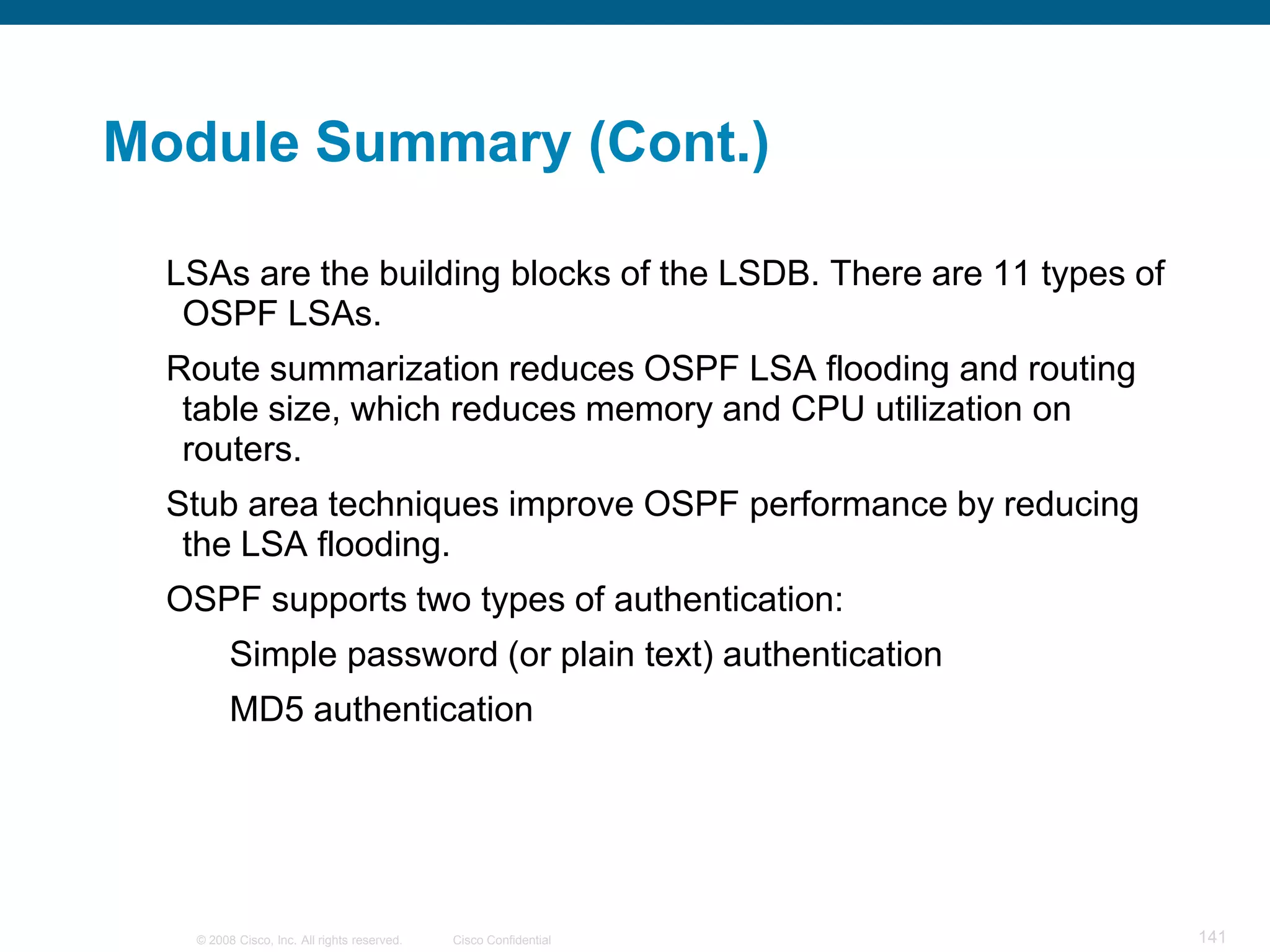 Module Summary (Cont.)

LSAs are the building blocks of the LSDB. There are 11 types of OSPF LSAs.

Route summarization reduces OSPF LSA flooding and routing table size, which reduces memory and CPU utilization on routers.

Stub area techniques improve OSPF performance by reducing the LSA flooding.

OSPF supports two types of authentication:

Simple password (or plain text) authentication

MD5 authentication

© 2008 Cisco, Inc. All rights reserved. Cisco Confidential 141